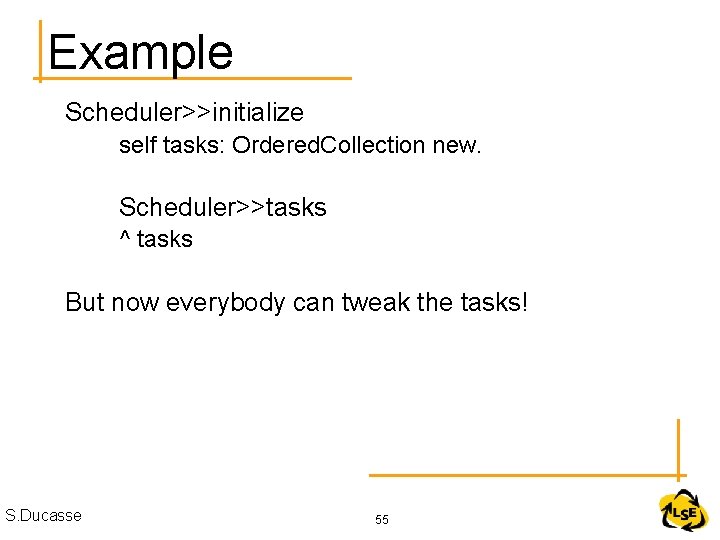 Example

Scheduler>>initialize
self tasks: OrderedCollection new.

Scheduler>>tasks
^ tasks

But now everybody can tweak the tasks!

S.Ducasse

55

LSE